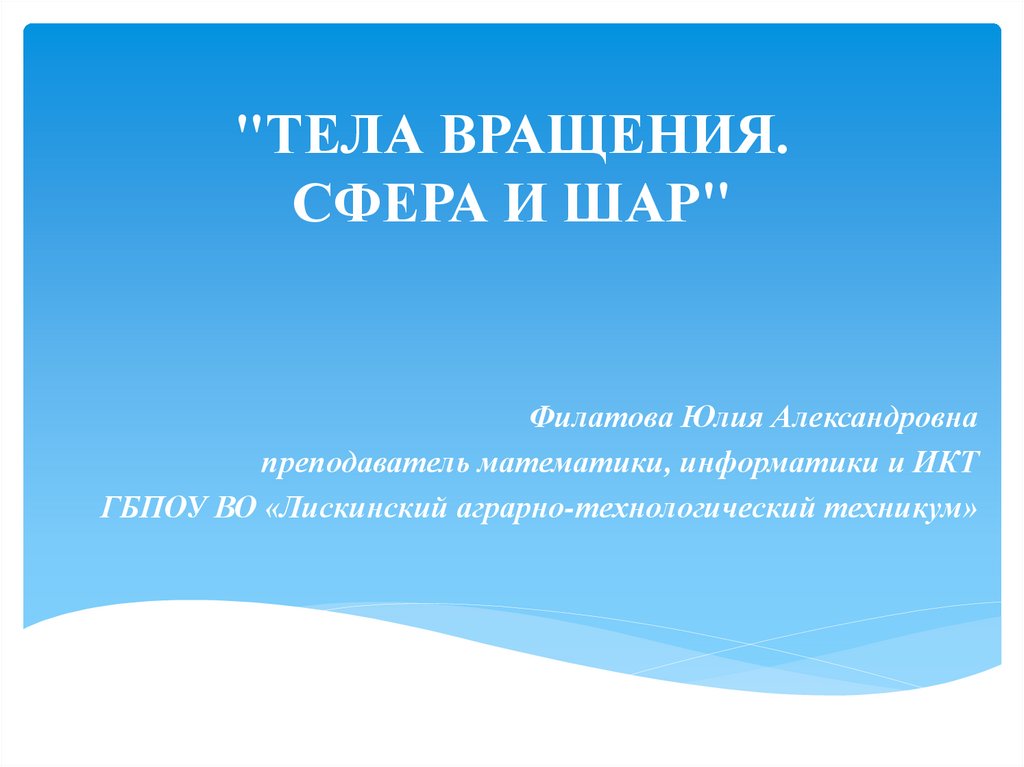 "ТЕЛА ВРАЩЕНИЯ.
СФЕРА И ШАР"

Филатова Юлия Александровна
преподаватель математики, информатики и ИКТ
ГБПОУ ВО «Лискинский аграрно-технологический техникум»